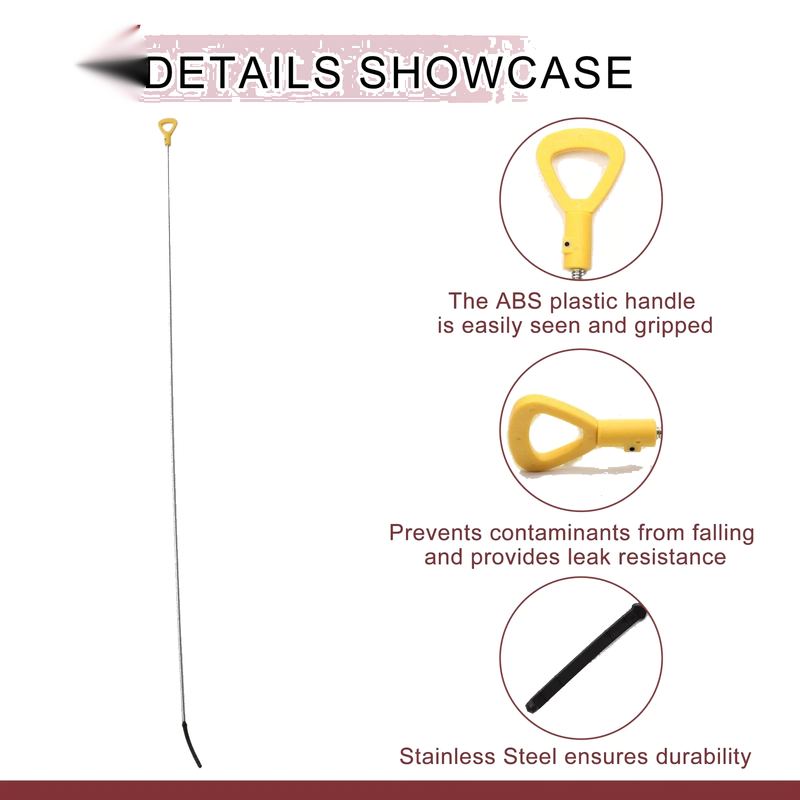 DETAILS SHOWCASE

The ABS plastic handle is easily seen and gripped

Prevents contaminants from falling and provides leak resistance

Stainless Steel ensures durability